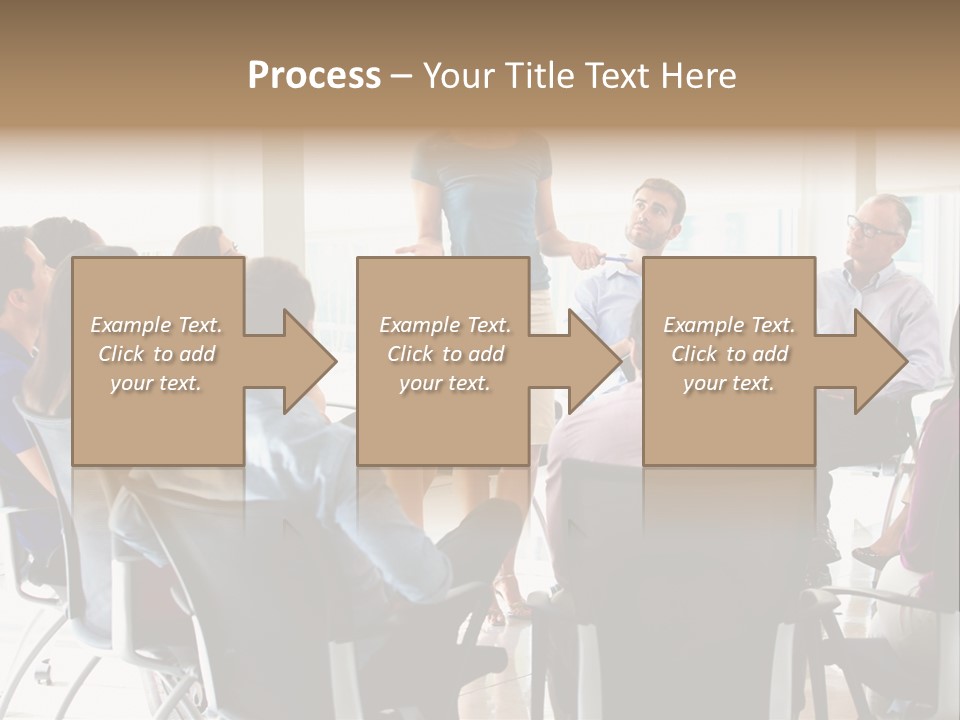 Process – Your Title Text Here

Example Text. Click to add your text.

Example Text. Click to add your text.

Example Text. Click to add your text.